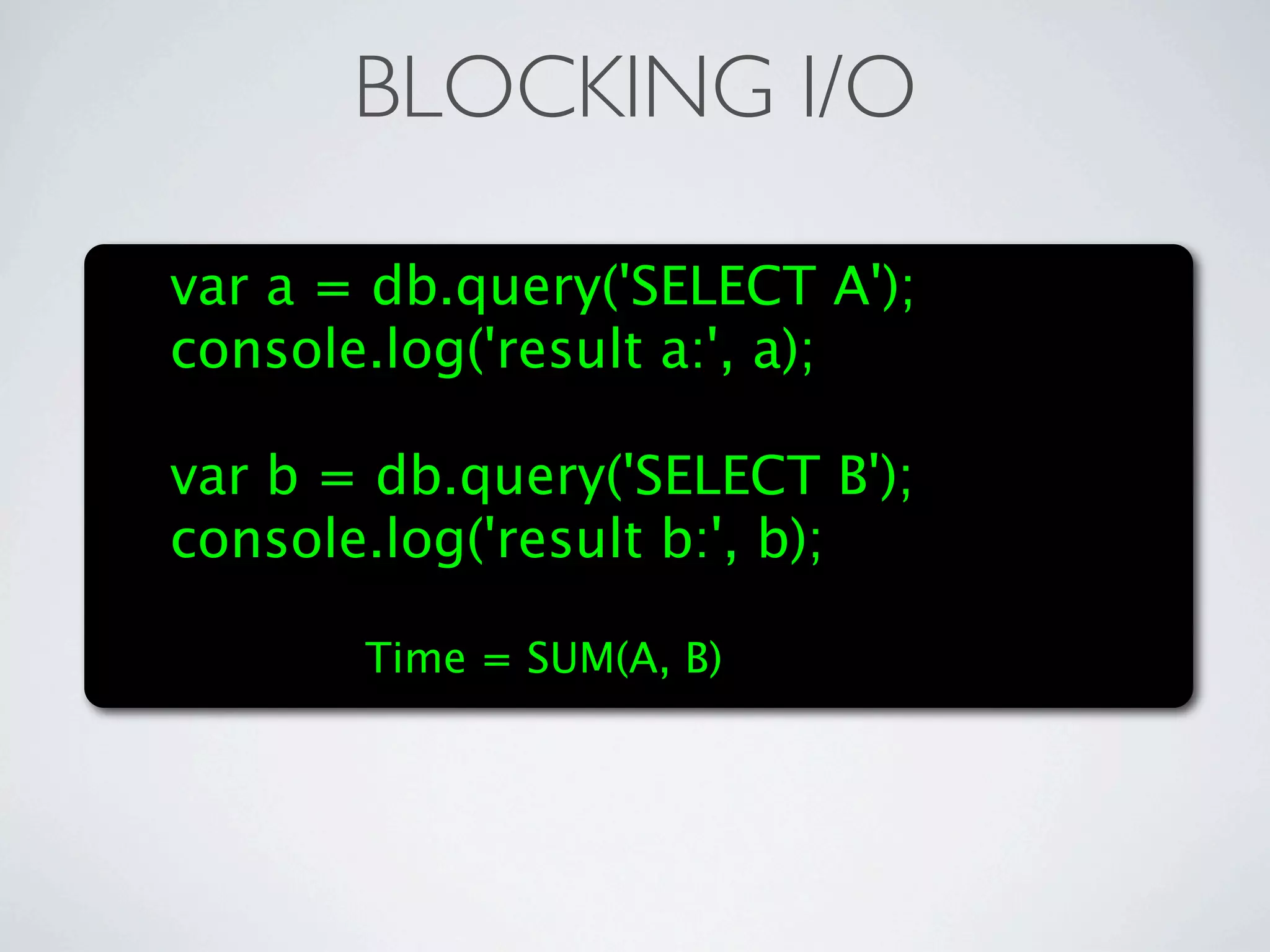 BLOCKING I/O

var a = db.query('SELECT A');
console.log('result a:', a);

var b = db.query('SELECT B');
console.log('result b:', b);

Time = SUM(A, B)